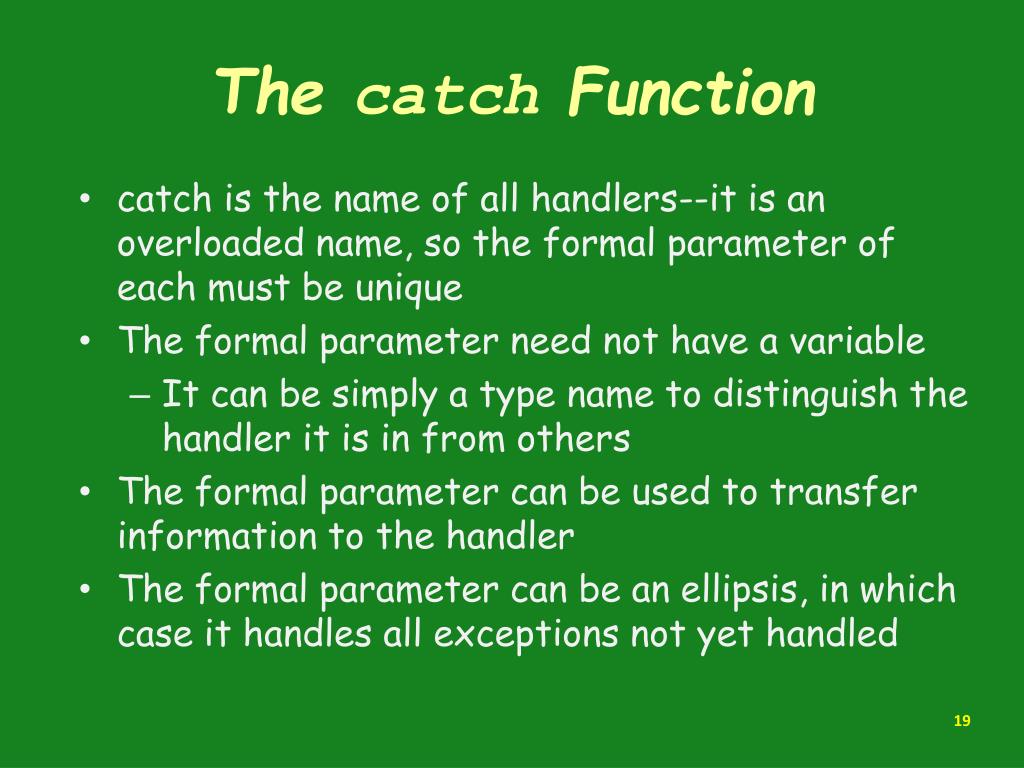 The catch Function

• catch is the name of all handlers--it is an overloaded name, so the formal parameter of each must be unique
• The formal parameter need not have a variable
– It can be simply a type name to distinguish the handler it is in from others
• The formal parameter can be used to transfer information to the handler
• The formal parameter can be an ellipsis, in which case it handles all exceptions not yet handled

19